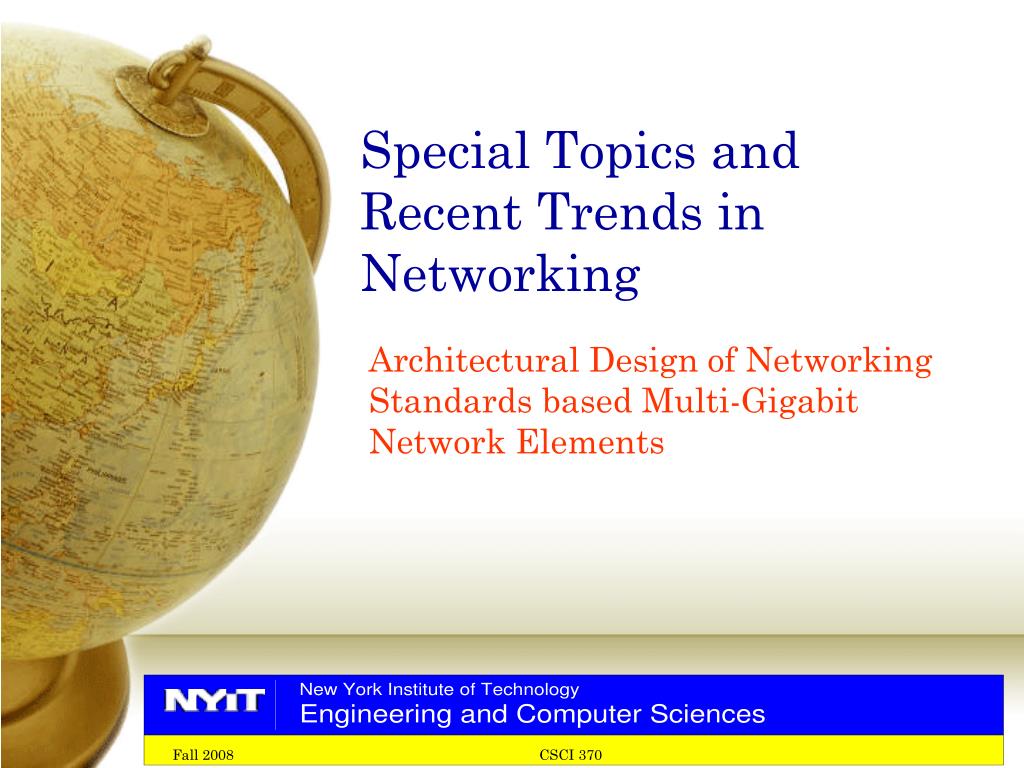 Special Topics and Recent Trends in Networking

Architectural Design of Networking Standards based Multi-Gigabit Network Elements

NYIT

New York Institute of Technology
Engineering and Computer Sciences

Fall 2008

CSCI 370